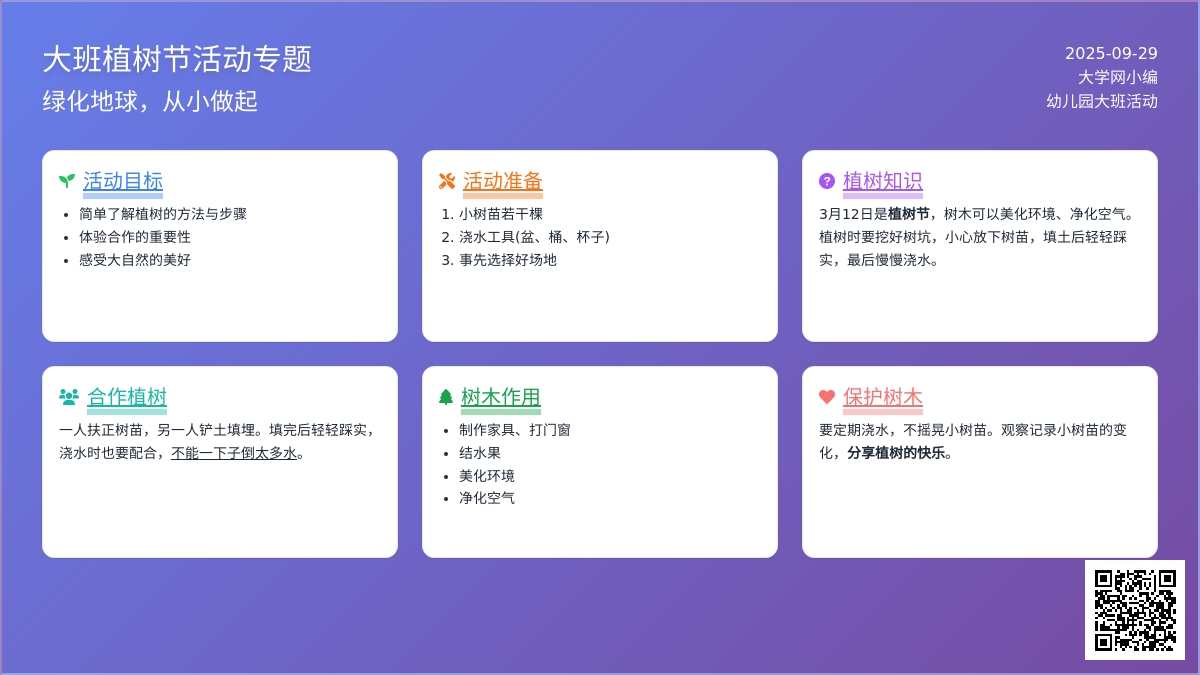 大班植树节活动专题

绿化地球，从小做起

2025-09-29
大学网小编
幼儿园大班活动

活动目标

- 简单了解植树的方法与步骤
- 体验合作的重要性
- 感受大自然的美好

活动准备

1. 小树苗若干棵
2. 浇水工具(盆、桶、杯子)
3. 事先选择好场地

植树知识

3月12日是植树节，树木可以美化环境、净化空气。植树时要挖好树坑，小心放下树苗，填土后轻轻踩实，最后慢慢浇水。

合作植树

一人扶正树苗，另一人铲土填埋。填完后轻轻踩实，浇水时也要配合，不能一下子倒太多水。

树木作用

- 制作家具、打门窗
- 结水果
- 美化环境
- 净化空气

保护树木

要定期浇水，不摇晃小树苗。观察记录小树苗的变化，分享植树的快乐。